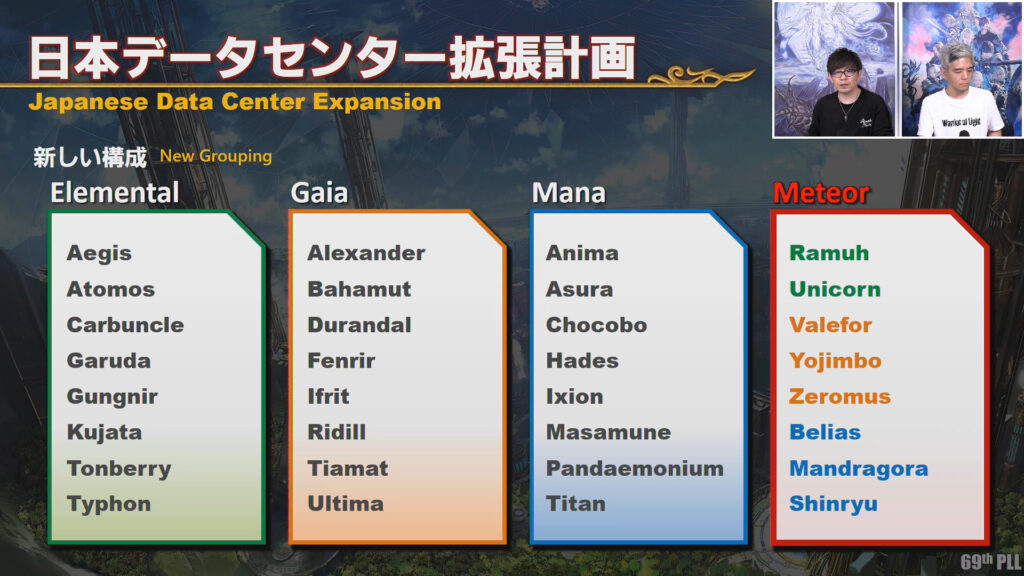 日本データセンター拡張計画
Japanese Data Center Expansion

新しい構成 New Grouping

Elemental
Aegis
Atomos
Carbuncle
Garuda
Gungnir
Kujata
Tonberry
Typhon

Gaia
Alexander
Bahamut
Durandal
Fenrir
Ifrit
Ridill
Tiamat
Ultima

Mana
Anima
Asura
Chocobo
Hades
Ixion
Masamune
Pandaemonium
Titan

Meteor
Ramuh
Unicorn
Valefor
Yojimbo
Zeromus
Belias
Mandragora
Shinryu

Warrior of Light

69th PLL